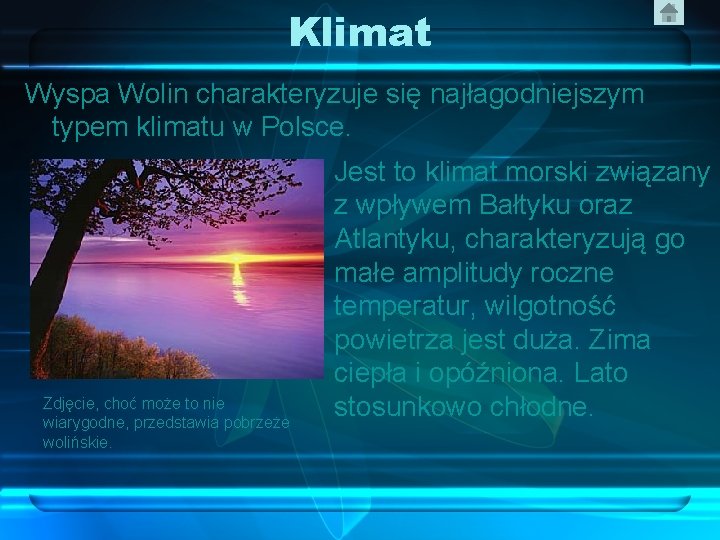 Klimat

Wyspa Wolin charakteryzuje się najłagodniejszym typem klimatu w Polsce.

Jest to klimat morski związany z wpływem Bałtyku oraz Atlantyku, charakteryzują go małe amplitudy roczne temperatur, wilgotność powietrza jest duża. Zima ciepła i opóźniona. Lato stosunkowo chłodne.

Zdjęcie, choć może to nie wiarygodne, przedstawia pobrzeże wolińskie.